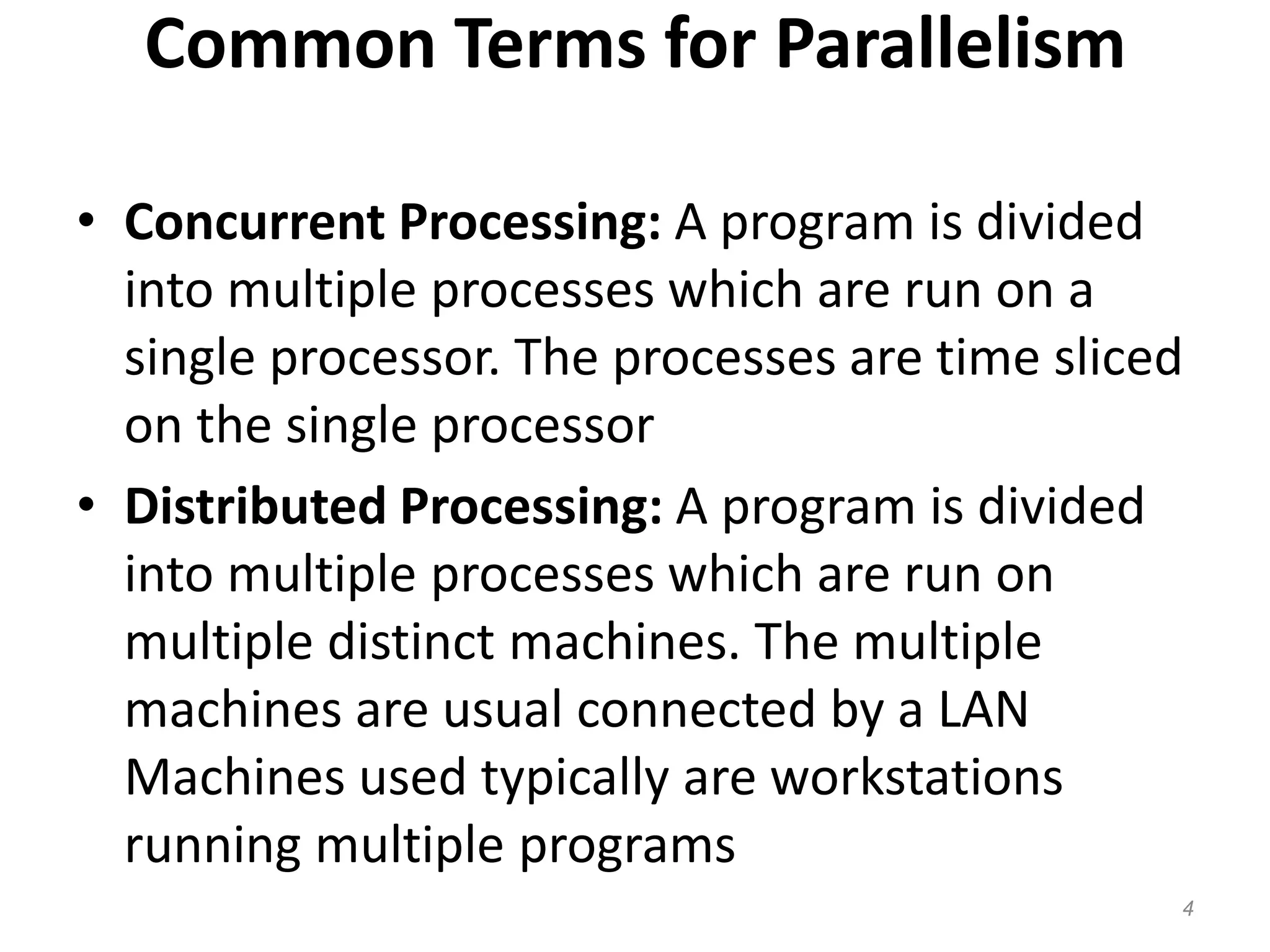 Common Terms for Parallelism

• Concurrent Processing: A program is divided into multiple processes which are run on a single processor. The processes are time sliced on the single processor

• Distributed Processing: A program is divided into multiple processes which are run on multiple distinct machines. The multiple machines are usual connected by a LAN Machines used typically are workstations running multiple programs

4